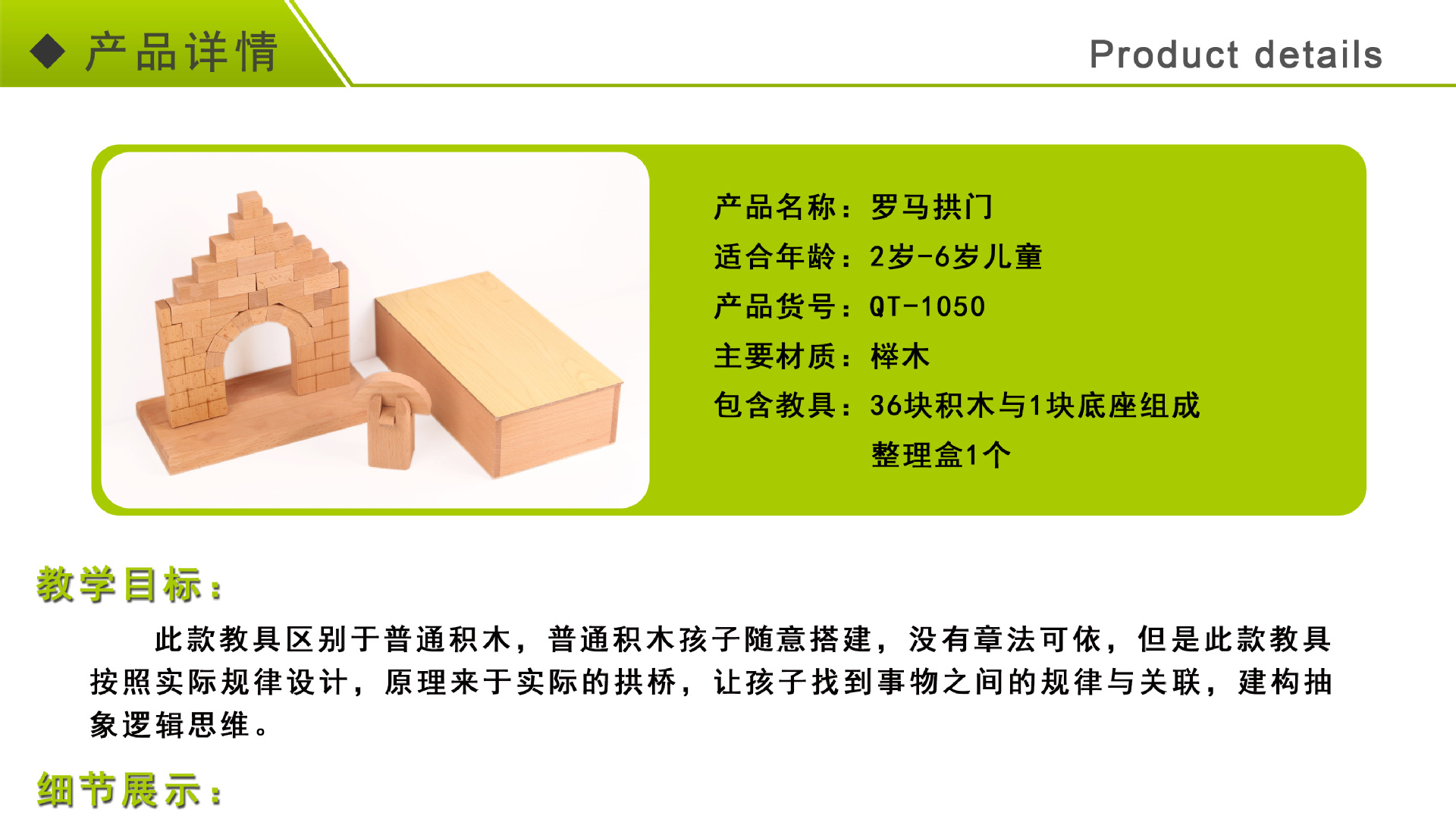 ◆ 产品详情

Product details

产品名称：罗马拱门
适合年龄：2岁-6岁儿童
产品货号：QT-1050
主要材质：榉木
包含教具：36块积木与1块底座组成
整理盒1个

教学目标：

此款教具区别于普通积木，普通积木孩子随意搭建，没有章法可依，但是此款教具按照实际规律设计，原理来于实际的拱桥，让孩子找到事物之间的规律与关联，建构抽象逻辑思维。

细节展示：